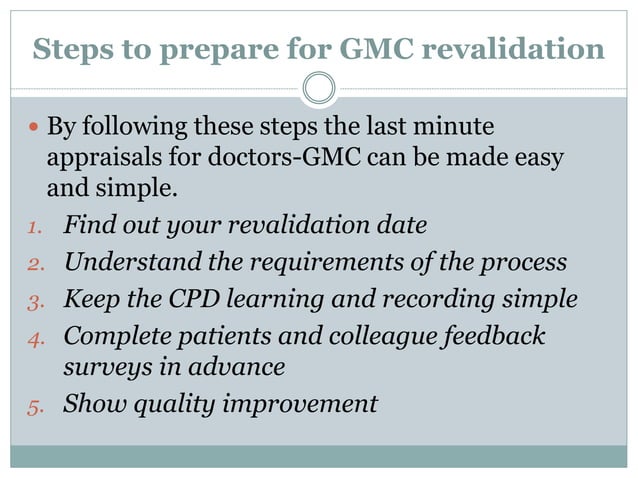 Steps to prepare for GMC revalidation

• By following these steps the last minute appraisals for doctors-GMC can be made easy and simple.

1. Find out your revalidation date
2. Understand the requirements of the process
3. Keep the CPD learning and recording simple
4. Complete patients and colleague feedback surveys in advance
5. Show quality improvement